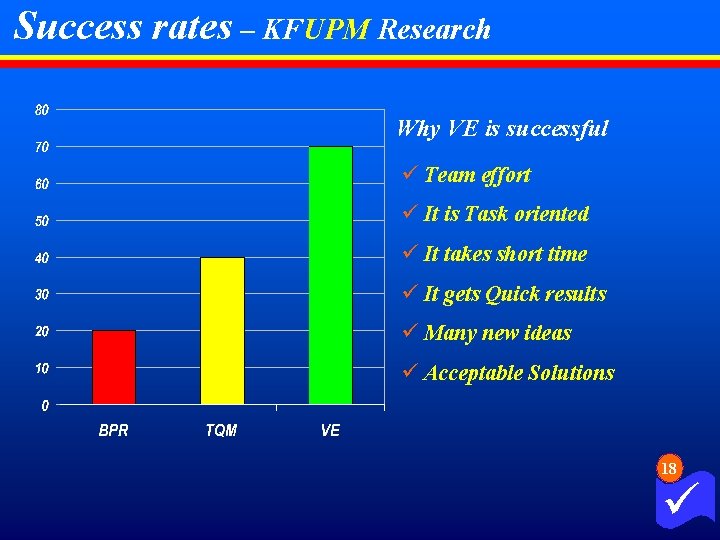 Success rates – KFUPM Research

80
70
60
50
40
30
20
10
0

BPR TQM VE

Why VE is successful

✓ Team effort
✓ It is Task oriented
✓ It takes short time
✓ It gets Quick results
✓ Many new ideas
✓ Acceptable Solutions

18